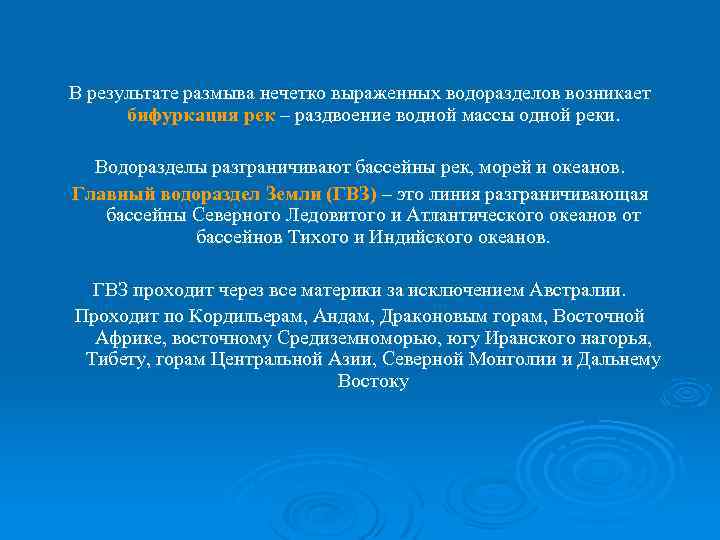 В результате размыва нечетко выраженных водоразделов возникает бифуркация рек – раздвоение водной массы одной реки.

Водоразделы разграничивают бассейны рек, морей и океанов.
Главный водораздел Земли (ГВЗ) – это линия разграничивающая бассейны Северного Ледовитого и Атлантического океанов от бассейнов Тихого и Индийского океанов.

ГВЗ проходит через все материки за исключением Австралии.
Проходит по Кордильерам, Андам, Драконовым горам, Восточной Африке, восточному Средиземноморью, югу Иранского нагорья, Тибету, горам Центральной Азии, Северной Монголии и Дальнему Востоку